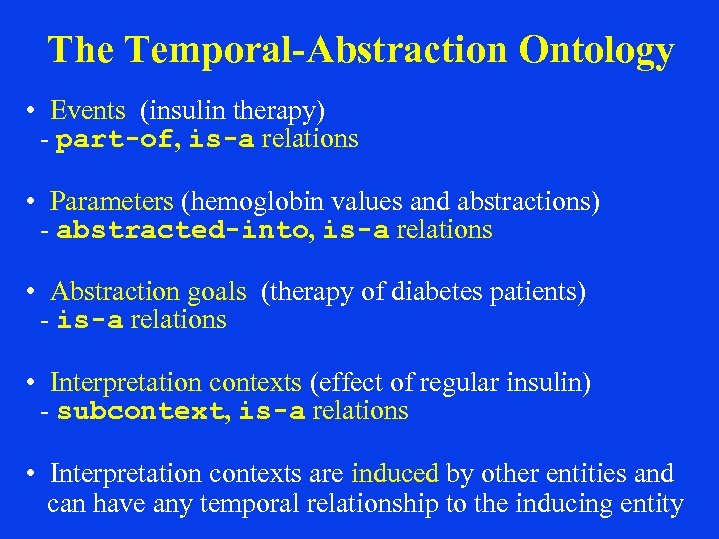 The Temporal-Abstraction Ontology

• Events (insulin therapy)
- part-of, is-a relations

• Parameters (hemoglobin values and abstractions)
- abstracted-into, is-a relations

• Abstraction goals (therapy of diabetes patients)
- is-a relations

• Interpretation contexts (effect of regular insulin)
- subcontext, is-a relations

• Interpretation contexts are induced by other entities and can have any temporal relationship to the inducing entity